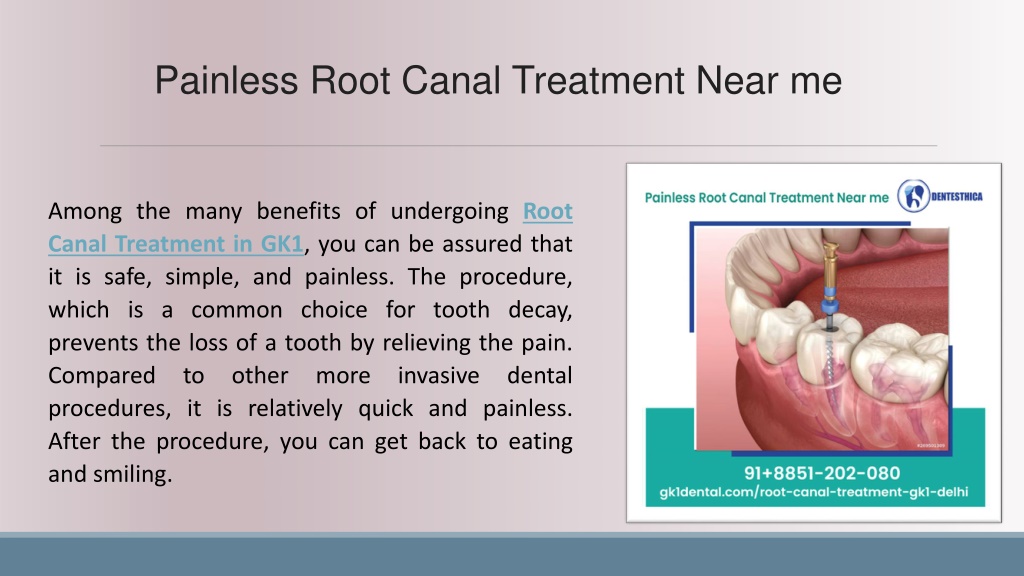 Painless Root Canal Treatment Near me

Among the many benefits of undergoing Root Canal Treatment in GK1, you can be assured that it is safe, simple, and painless. The procedure, which is a common choice for tooth decay, prevents the loss of a tooth by relieving the pain. Compared to other more invasive dental procedures, it is relatively quick and painless. After the procedure, you can get back to eating and smiling.

Painless Root Canal Treatment Near me

DENTESTHICA

91+8851-202-080

gk1dental.com/root-canal-treatment-gk1-delhi